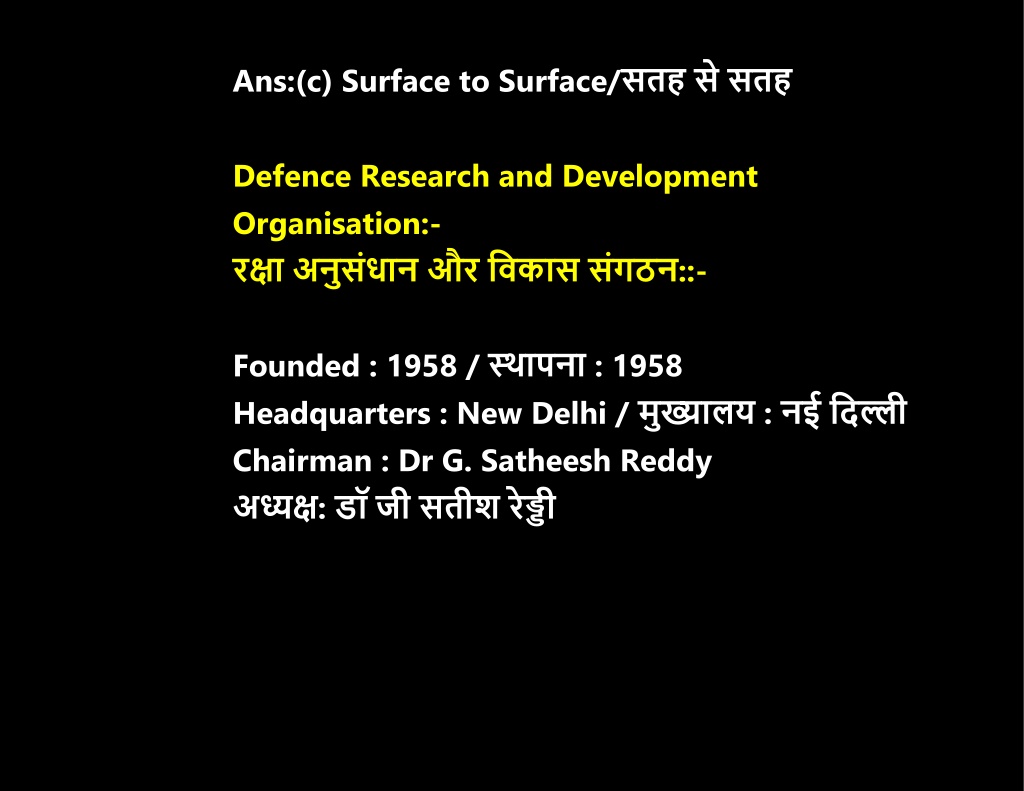 Ans:(c) Surface to Surface/सतह से सतह

Defence Research and Development Organisation:-
रक्षा अनुसंधान और विकास संगठन::-

Founded : 1958 / स्थापना : 1958
Headquarters : New Delhi / मुख्यालय : नई दिल्ली
Chairman : Dr G. Satheesh Reddy
अध्यक्ष: डॉ जी सतीश रेड्डी